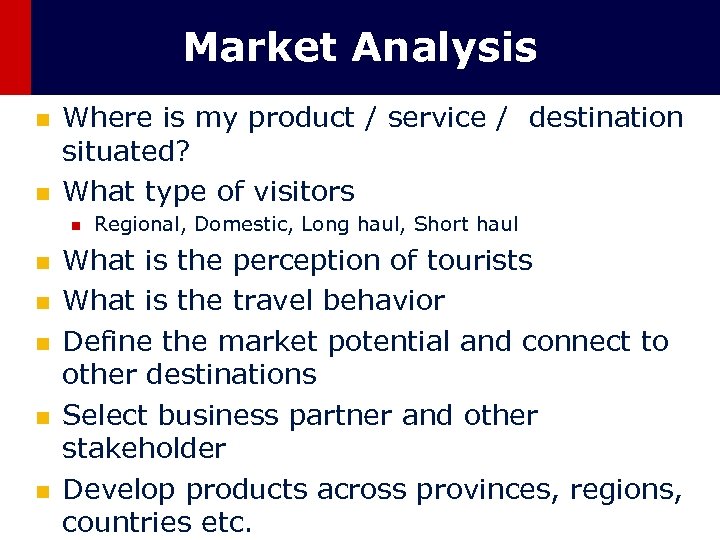 Market Analysis

Where is my product / service /  destination situated?

What type of visitors

Regional, Domestic, Long haul, Short haul

What is the perception of tourists

What is the travel behavior

Define the market potential and connect to other destinations

Select business partner and other stakeholder

Develop products across provinces, regions, countries etc.